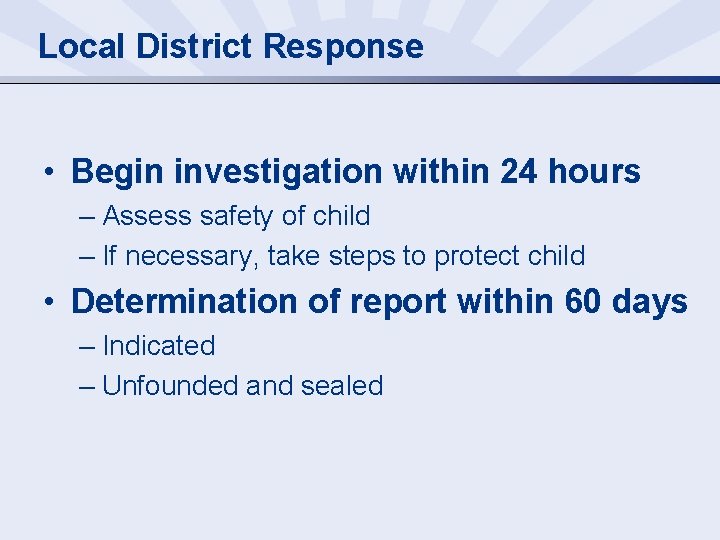 Local District Response

• Begin investigation within 24 hours
– Assess safety of child
– If necessary, take steps to protect child
• Determination of report within 60 days
– Indicated
– Unfounded and sealed